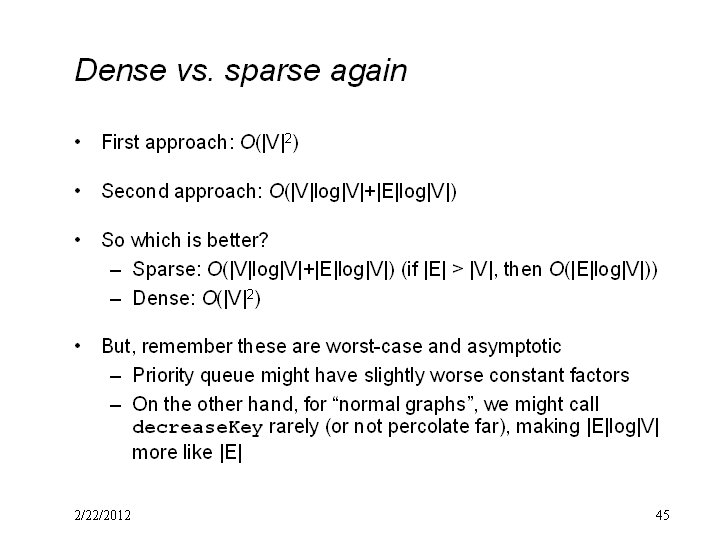 Dense vs. sparse again

• First approach: $O(|V|^2)$

• Second approach: $O(|V|\log|V|+|E|\log|V|)$

• So which is better?
– Sparse: $O(|V|\log|V|+|E|\log|V|)$ (if $|E| > |V|$, then $O(|E|\log|V|)$)
– Dense: $O(|V|^2)$

• But, remember these are worst-case and asymptotic
– Priority queue might have slightly worse constant factors
– On the other hand, for “normal graphs”, we might call decreaseKey rarely (or not percolate far), making $|E|\log|V|$ more like $|E|$

2/22/2012

45